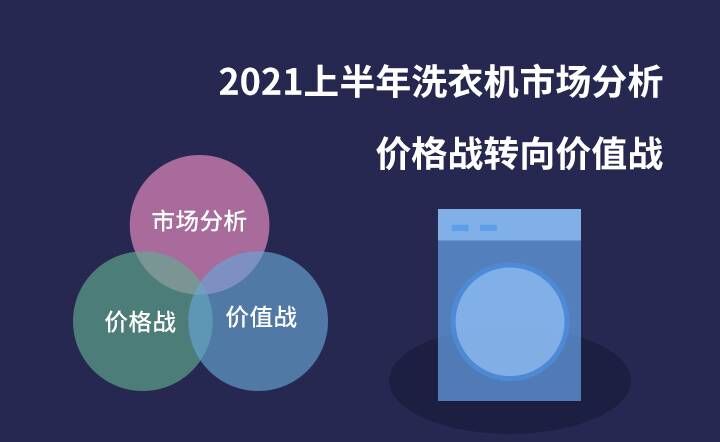 2021上半年洗衣机市场分析

价格战转向价值战

市场分析

价格战

价值战